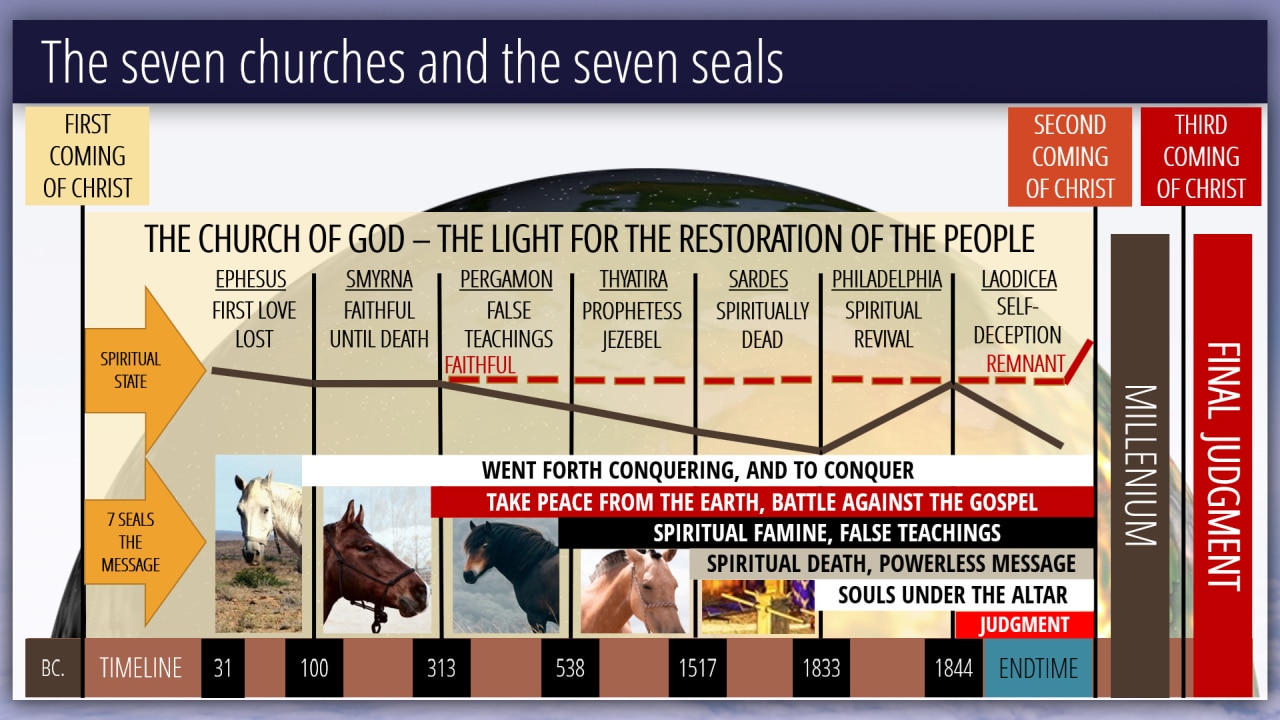 The seven churches and the seven seals

FIRST COMING OF CHRIST

SECOND COMING OF CHRIST

THIRD COMING OF CHRIST

THE CHURCH OF GOD – THE LIGHT FOR THE RESTORATION OF THE PEOPLE

EPHESUS
FIRST LOVE LOST

SMYRNA
FAITHFUL UNTIL DEATH

PERGAMON
FALSE TEACHINGS

THYATIRA
PROPHETESS JEZEBEL

SARDES
SPIRITUALLY DEAD

PHILADELPHIA
SPIRITUAL REVIVAL

LAODICEA
SELF-DECEPTION

SPIRITUAL STATE

FAITHFUL

REMNANT

7 SEALS THE MESSAGE

WENT FORTH CONQUERING, AND TO CONQUER

TAKE PEACE FROM THE EARTH, BATTLE AGAINST THE GOSPEL

SPIRITUAL FAMINE, FALSE TEACHINGS

SPIRITUAL DEATH, POWERLESS MESSAGE

SOULS UNDER THE ALTAR

JUDGMENT

MILLENIUM

FINAL JUDGMENT

BC. TIMELINE 31 100 313 538 1517 1833 1844 ENDTIME